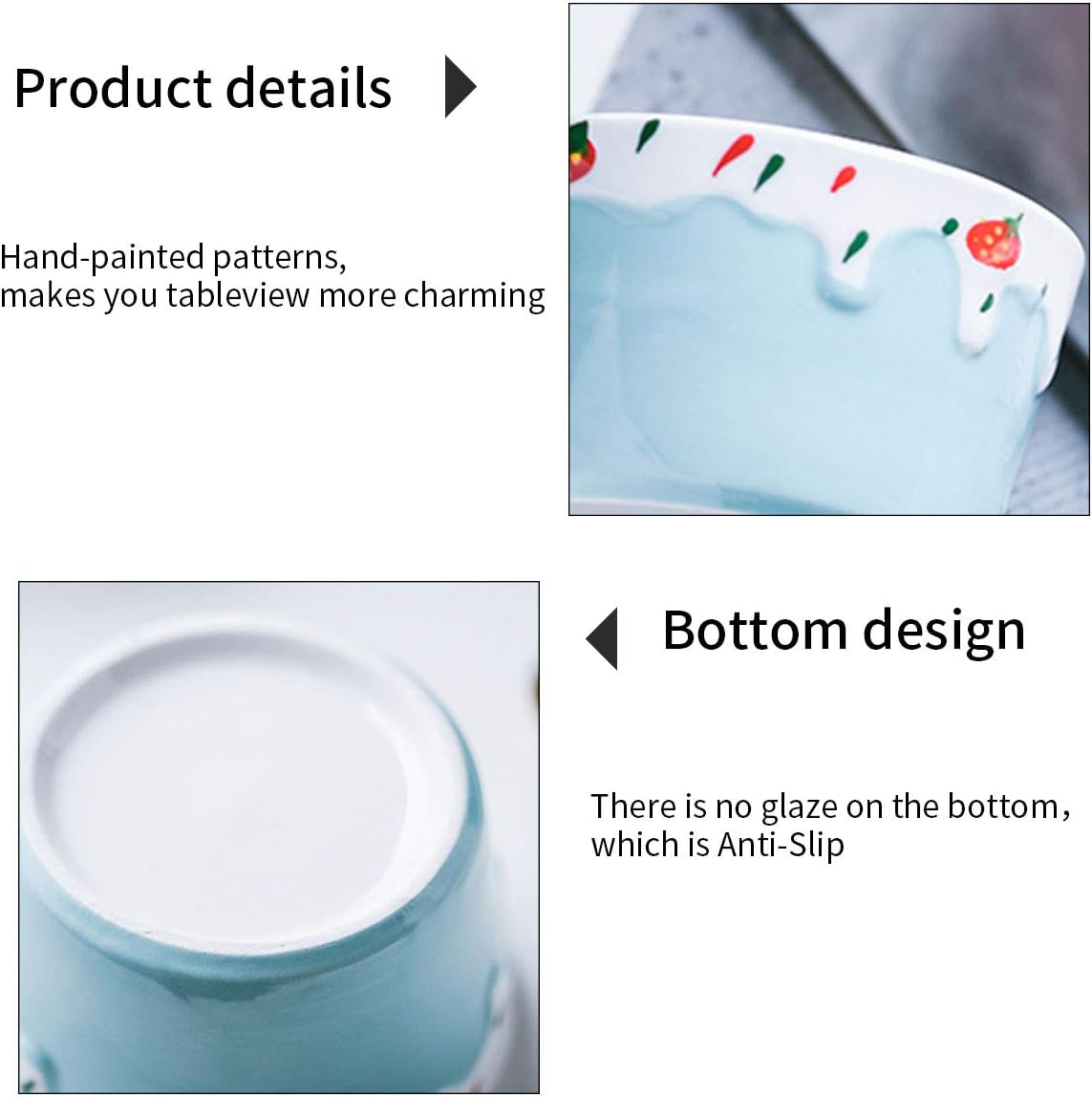 Product details

Hand-painted patterns,
makes you tableview more charming

Bottom design

There is no glaze on the bottom，
which is Anti-Slip